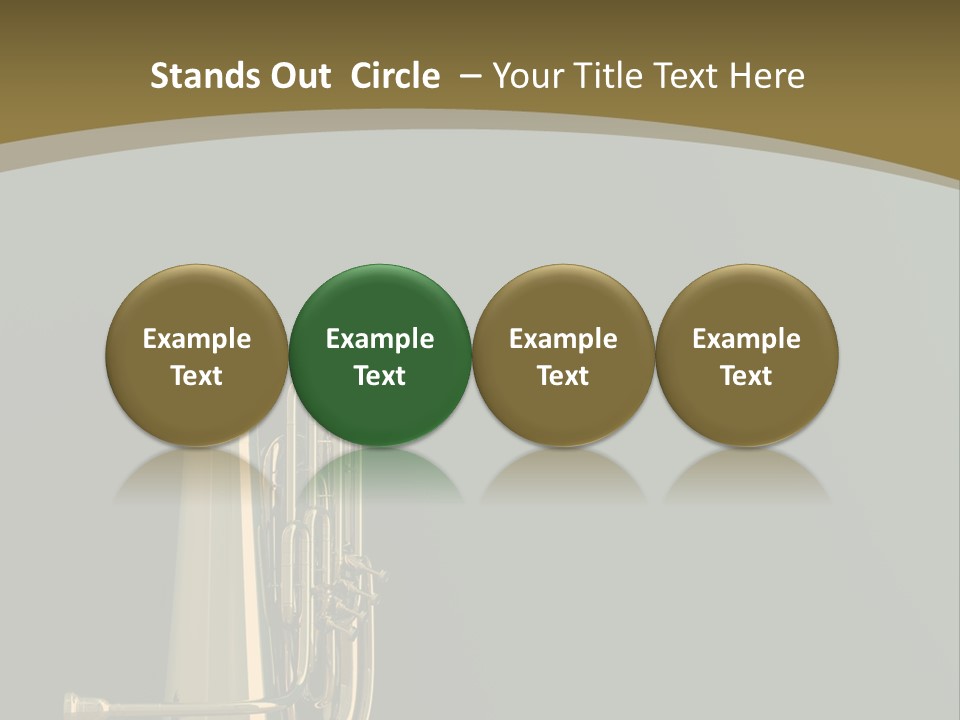 Stands Out Circle – Your Title Text Here

Example Text

Example Text

Example Text

Example Text